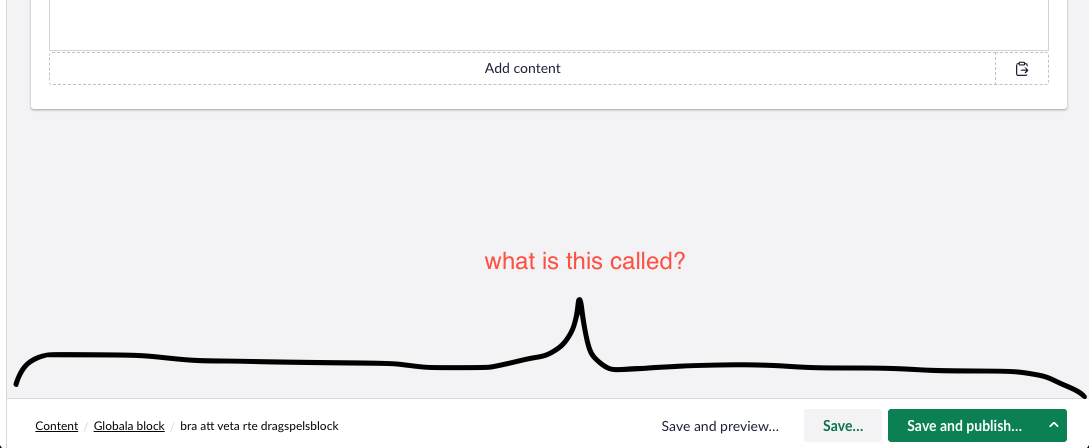 Add content

what is this called?

Content / Globala block / bra att veta rte dragspelsblock

Save and preview...

Save...

Save and publish...